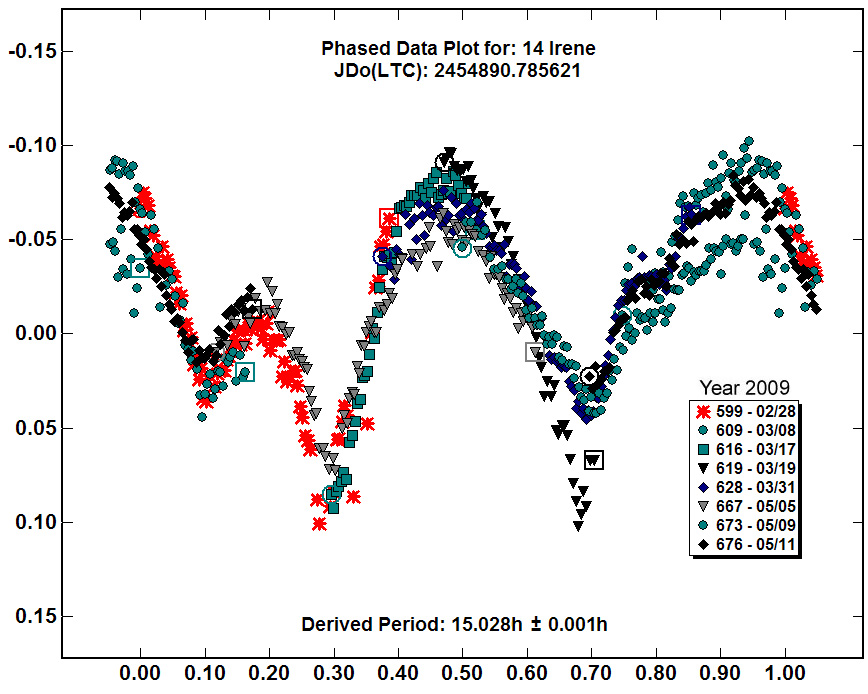 Phased Data Plot for: 14 Irene
JDo(LTC): 2454890.785621

-0.15
-0.10
-0.05
0.00
0.05
0.10
0.15

Year 2009
599 - 02/28
609 - 03/08
616 - 03/17
619 - 03/19
628 - 03/31
667 - 05/05
673 - 05/09
676 - 05/11

Derived Period: 15.028h ± 0.001h

0.00 0.10 0.20 0.30 0.40 0.50 0.60 0.70 0.80 0.90 1.00